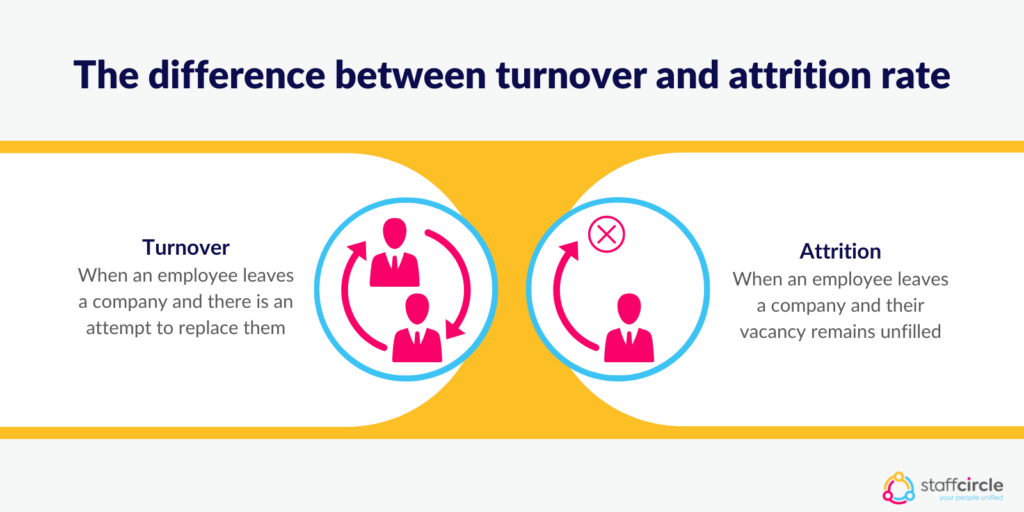 The difference between turnover and attrition rate

Turnover
When an employee leaves a company and there is an attempt to replace them

Attrition
When an employee leaves a company and their vacancy remains unfilled

staffcircle
your people unified